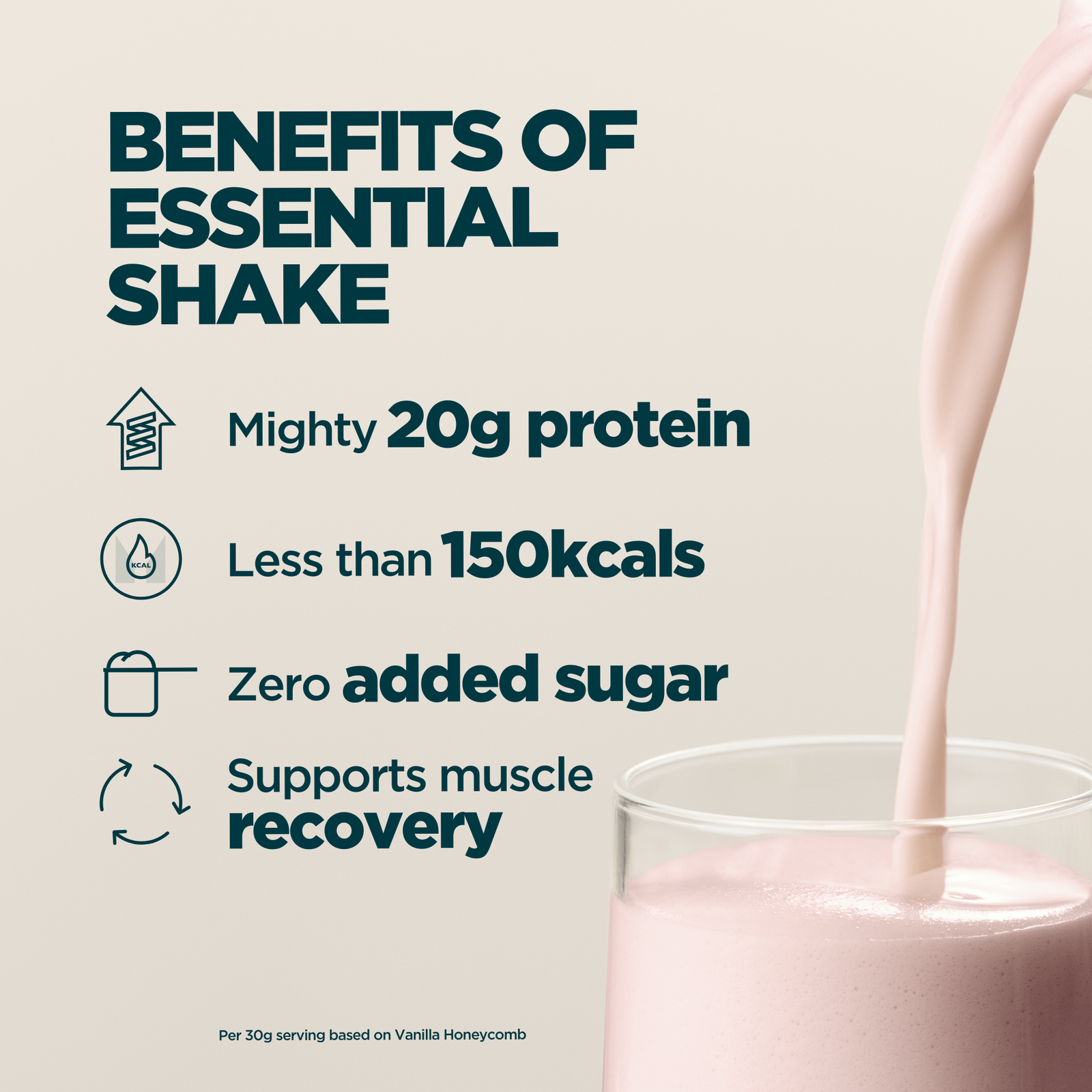 BENEFITS OF ESSENTIAL SHAKE

Mighty 20g protein

KCAL

Less than 150kcals

Zero added sugar

Supports muscle recovery

Per 30g serving based on Vanilla Honeycomb